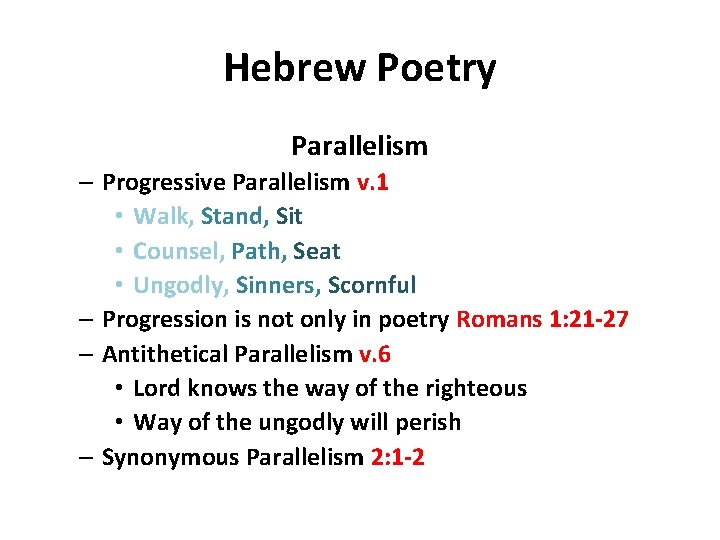 Hebrew Poetry

Parallelism

– Progressive Parallelism v.1
  • Walk, Stand, Sit
  • Counsel, Path, Seat
  • Ungodly, Sinners, Scornful
– Progression is not only in poetry Romans 1:21-27
– Antithetical Parallelism v.6
  • Lord knows the way of the righteous
  • Way of the ungodly will perish
– Synonymous Parallelism 2:1-2